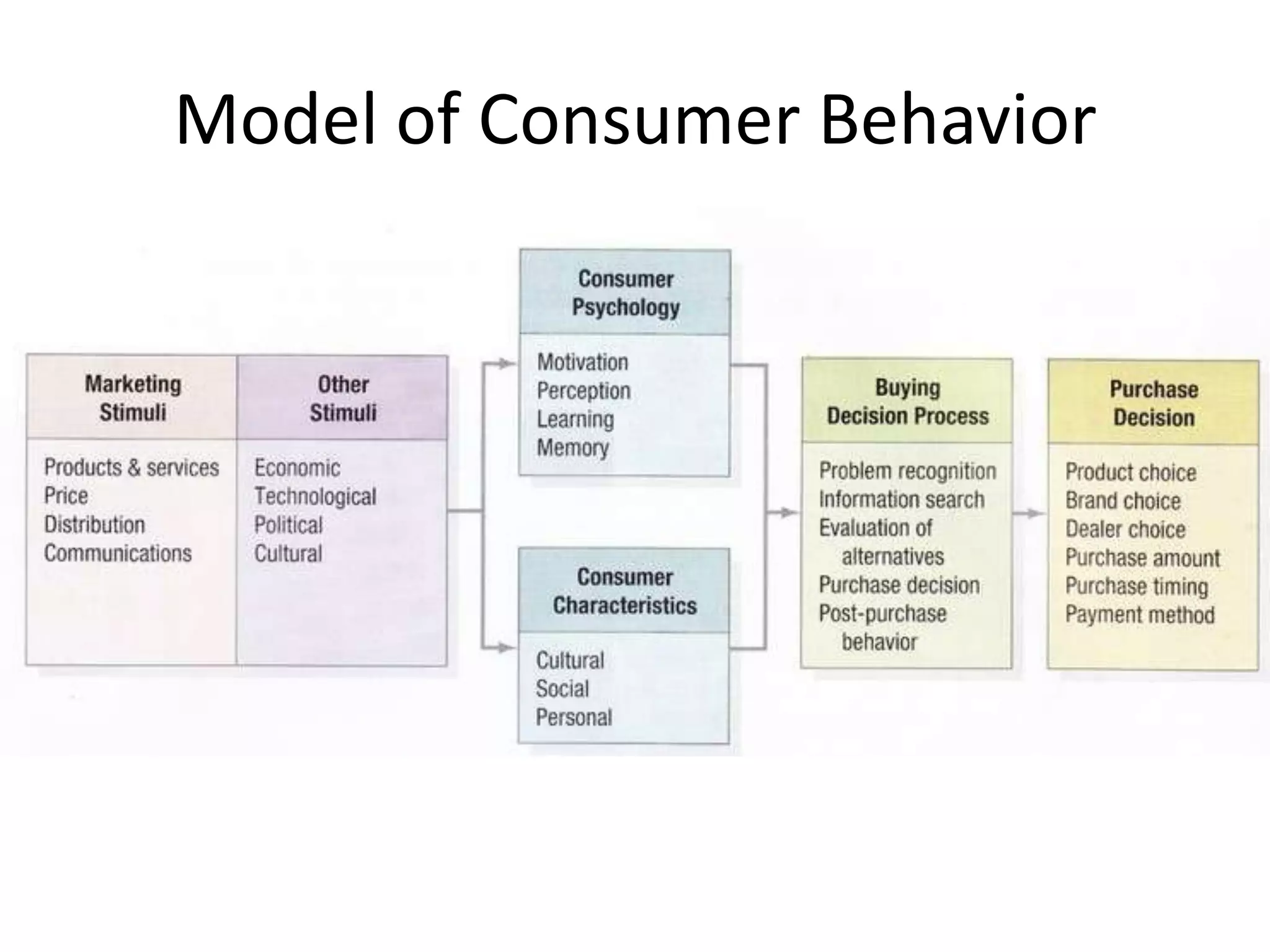 Model of Consumer Behavior

Marketing Stimuli

Products & services
Price
Distribution
Communications

Other Stimuli

Economic
Technological
Political
Cultural

Consumer Psychology

Motivation
Perception
Learning
Memory

Consumer Characteristics

Cultural
Social
Personal

Buying Decision Process

Problem recognition
Information search
Evaluation of alternatives
Purchase decision
Post-purchase behavior

Purchase Decision

Product choice
Brand choice
Dealer choice
Purchase amount
Purchase timing
Payment method